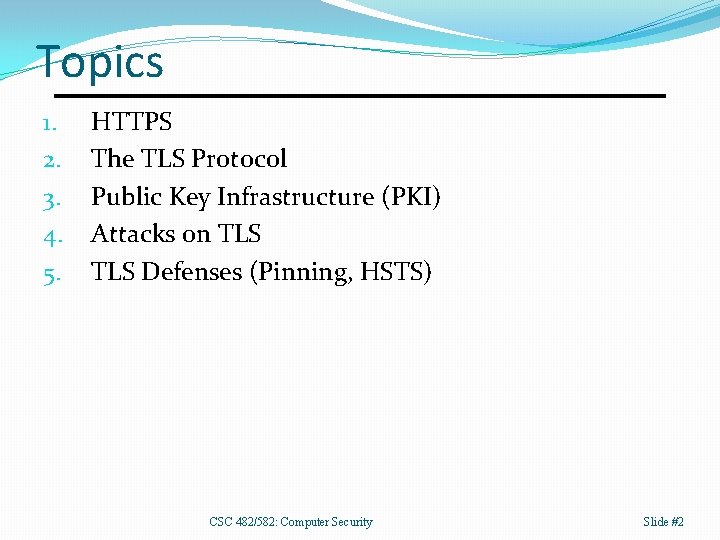 Topics

1. HTTPS
2. The TLS Protocol
3. Public Key Infrastructure (PKI)
4. Attacks on TLS
5. TLS Defenses (Pinning, HSTS)

CSC 482/582: Computer Security

Slide #2